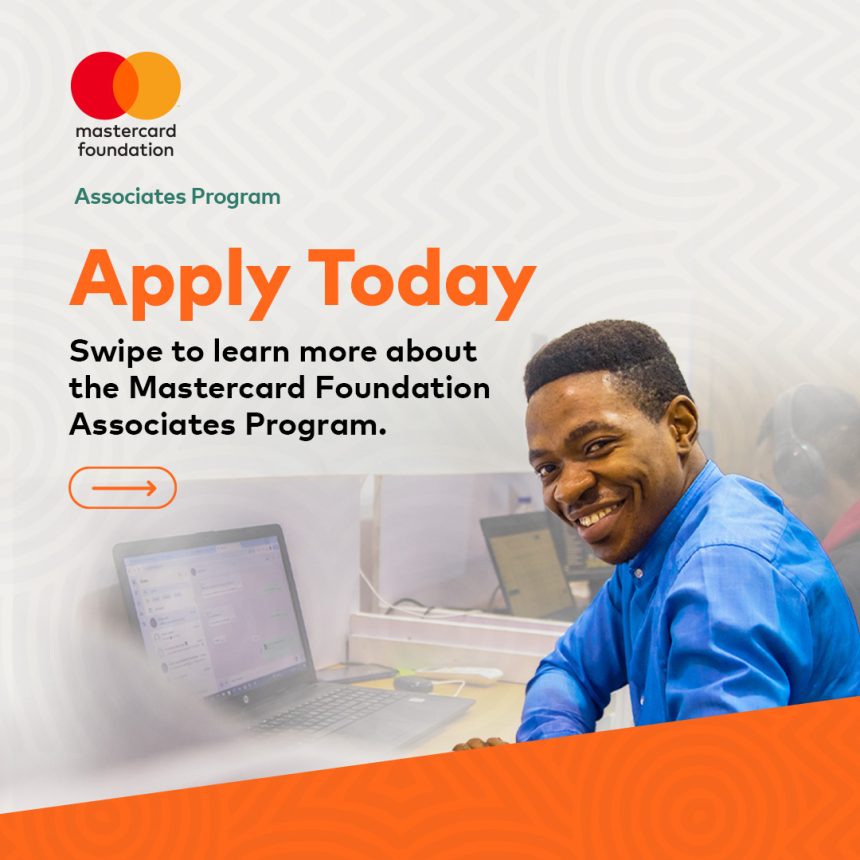 mastercard
foundation

Associates Program

Apply Today

Swipe to learn more about the Mastercard Foundation Associates Program.